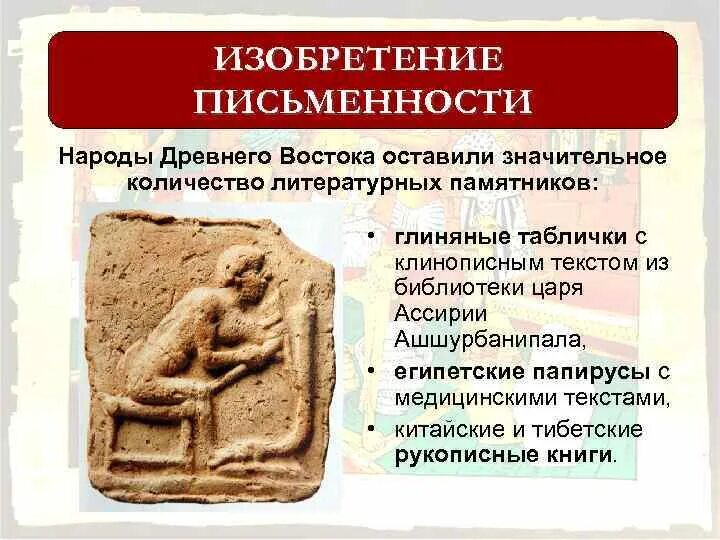 ИЗОБРЕТЕНИЕ ПИСЬМЕННОСТИ

Народы Древнего Востока оставили значительное количество литературных памятников:

• глиняные таблички с клинописным текстом из библиотеки царя Ассирии Ашшурбанипала,
• египетские папирусы с медицинскими текстами,
• китайские и тибетские рукописные книги.